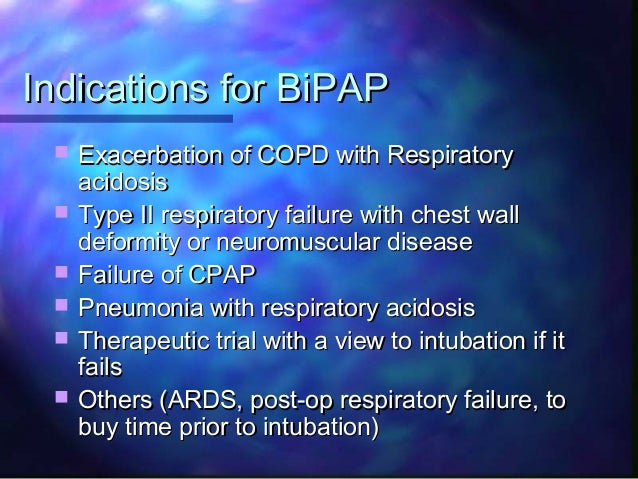 Indications for BiPAP

- Exacerbation of COPD with Respiratory acidosis
- Type II respiratory failure with chest wall deformity or neuromuscular disease
- Failure of CPAP
- Pneumonia with respiratory acidosis
- Therapeutic trial with a view to intubation if it fails
- Others (ARDS, post-op respiratory failure, to buy time prior to intubation)